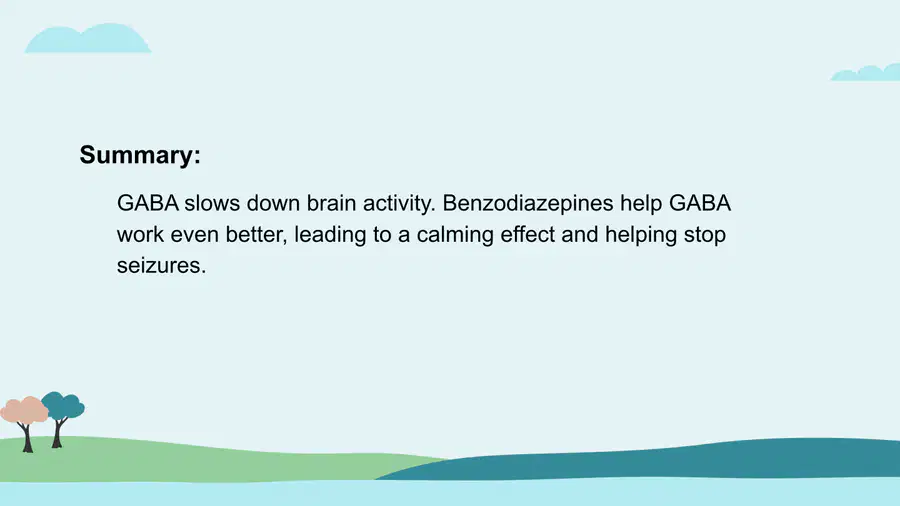 Summary:

GABA slows down brain activity. Benzodiazepines help GABA work even better, leading to a calming effect and helping stop seizures.